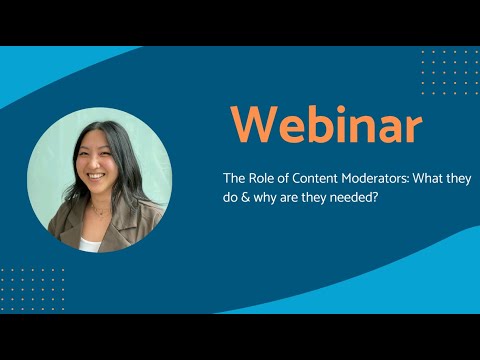 Webinar

The Role of Content Moderators: What they do & why are they needed?